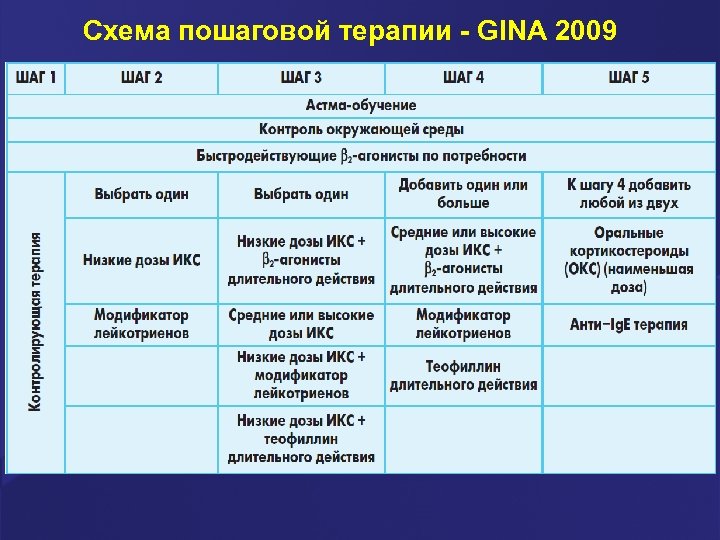 Схема пошаговой терапии - GINA 2009

| ШАГ 1 | ШАГ 2 | ШАГ 3 | ШАГ 4 | ШАГ 5 |
|---|---|---|---|---|
| Астма-обучение | | | | |
| Контроль окружающей среды | | | | |
| Быстродействующие $\beta_2$-агонисты по потребности | | | | |
| Контролирующая терапия | Выбрать один | Выбрать один | Добавить один или больше | К шагу 4 добавить любой из двух |
| | Низкие дозы ИКС | Низкие дозы ИКС + $\beta_2$-агонисты длительного действия | Средние или высокие дозы ИКС + $\beta_2$-агонисты длительного действия | Оральные кортикостероиды (ОКС) (наименьшая доза) |
| | Модификатор лейкотриенов | Средние или высокие дозы ИКС | Модификатор лейкотриенов | Анти−IgE терапия |
| | | Низкие дозы ИКС + модификатор лейкотриенов | Теофиллин длительного действия | |
| | | Низкие дозы ИКС + теофиллин длительного действия | | |